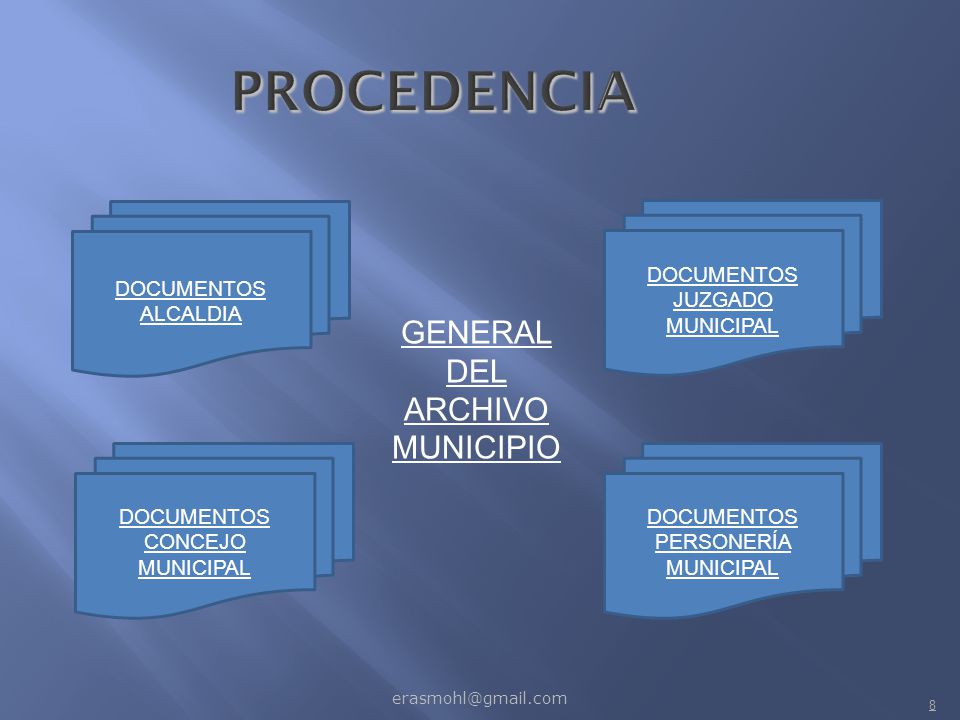 PROCEDENCIA

DOCUMENTOS ALCALDIA

DOCUMENTOS JUZGADO MUNICIPAL

GENERAL DEL ARCHIVO MUNICIPIO

DOCUMENTOS CONCEJO MUNICIPAL

DOCUMENTOS PERSONERÍA MUNICIPAL

erasmohl@gmail.com

8